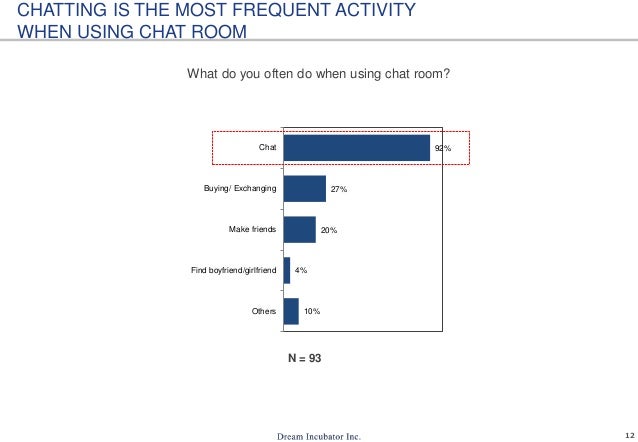 CHATTING IS THE MOST FREQUENT ACTIVITY WHEN USING CHAT ROOM

What do you often do when using chat room?

Chat
92%

Buying/ Exchanging
27%

Make friends
20%

Find boyfriend/girlfriend
4%

Others
10%

N = 93

Dream Incubator Inc.

12